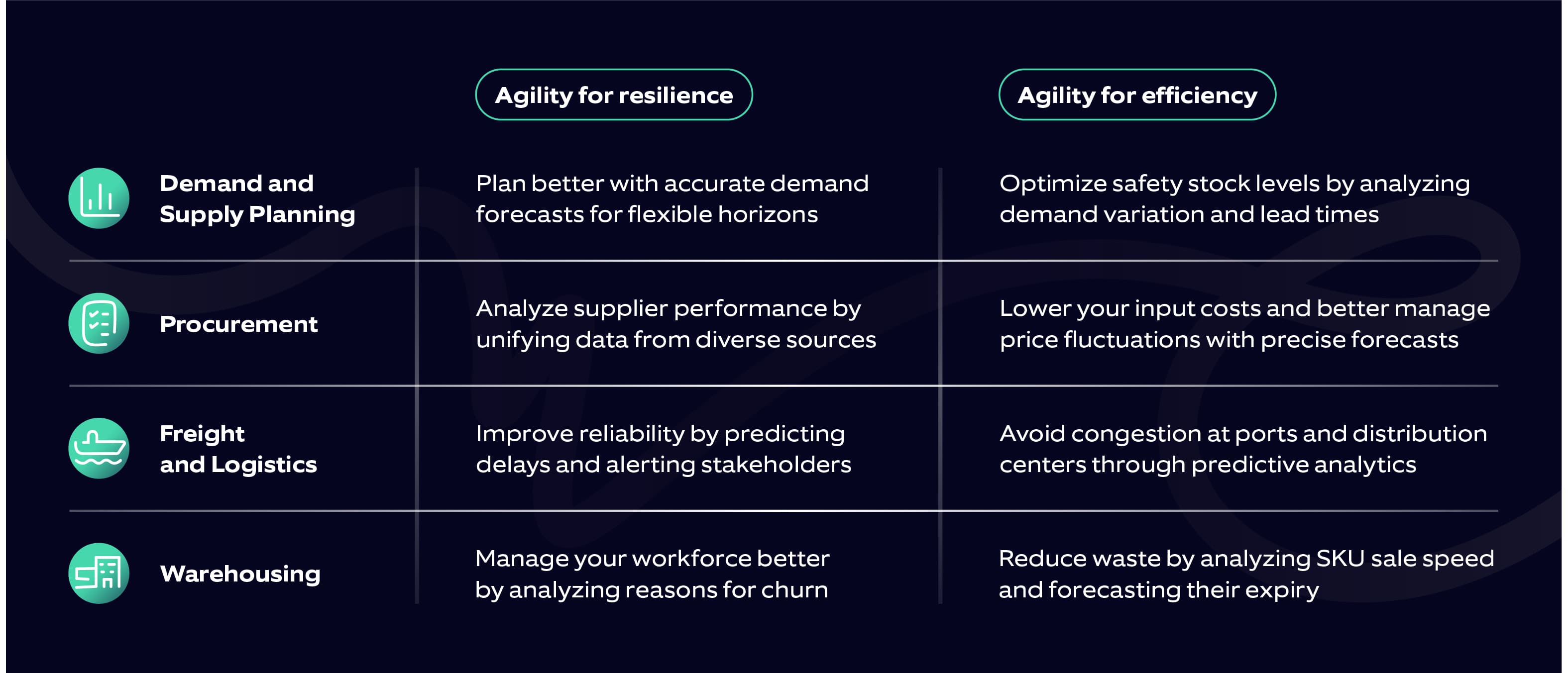 |  | Agility for resilience | Agility for efficiency |
|---|---|---|
| Demand and Supply Planning | Plan better with accurate demand forecasts for flexible horizons | Optimize safety stock levels by analyzing demand variation and lead times |
| Procurement | Analyze supplier performance by unifying data from diverse sources | Lower your input costs and better manage price fluctuations with precise forecasts |
| Freight and Logistics | Improve reliability by predicting delays and alerting stakeholders | Avoid congestion at ports and distribution centers through predictive analytics |
| Warehousing | Manage your workforce better by analyzing reasons for churn | Reduce waste by analyzing SKU sale speed and forecasting their expiry |